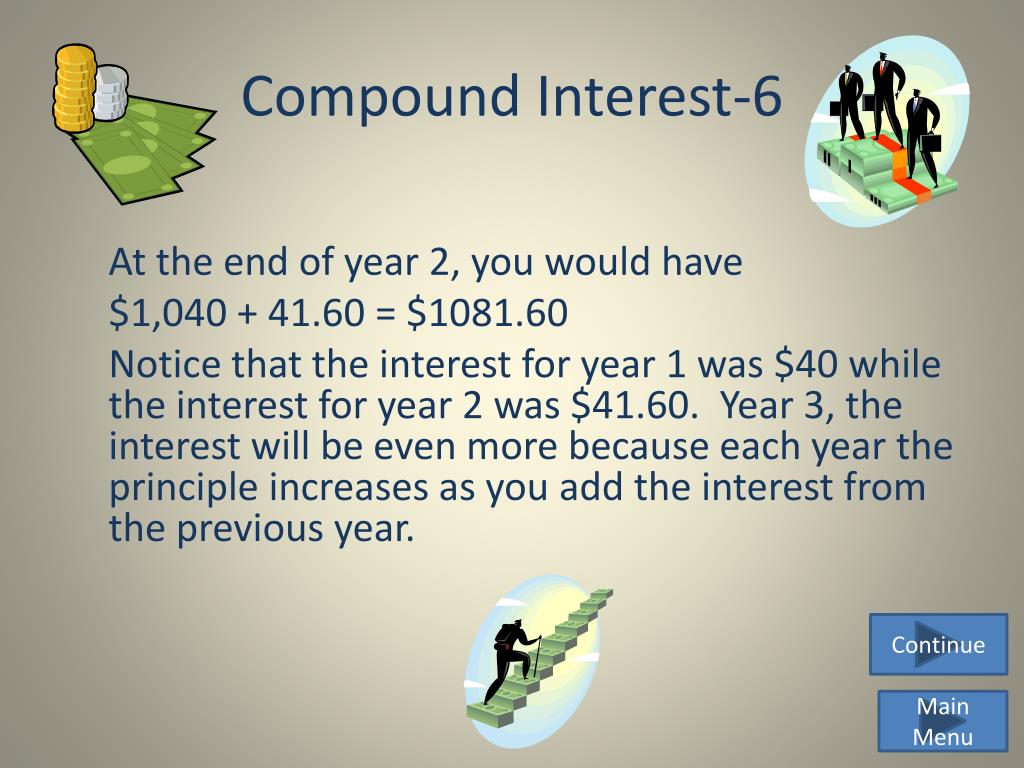 Compound Interest-6

At the end of year 2, you would have

\$1,040 + 41.60 = \$1081.60

Notice that the interest for year 1 was \$40 while the interest for year 2 was \$41.60. Year 3, the interest will be even more because each year the principle increases as you add the interest from the previous year.

Continue

Main Menu